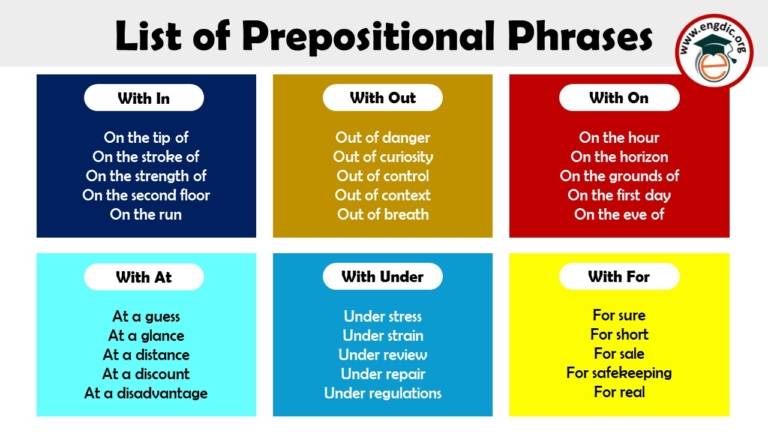 List of Prepositional Phrases

www.engdic.org

With In

On the tip of
On the stroke of
On the strength of
On the second floor
On the run

With Out

Out of danger
Out of curiosity
Out of control
Out of context
Out of breath

With On

On the hour
On the horizon
On the grounds of
On the first day
On the eve of

With At

At a guess
At a glance
At a distance
At a discount
At a disadvantage

With Under

Under stress
Under strain
Under review
Under repair
Under regulations

With For

For sure
For short
For sale
For safekeeping
For real